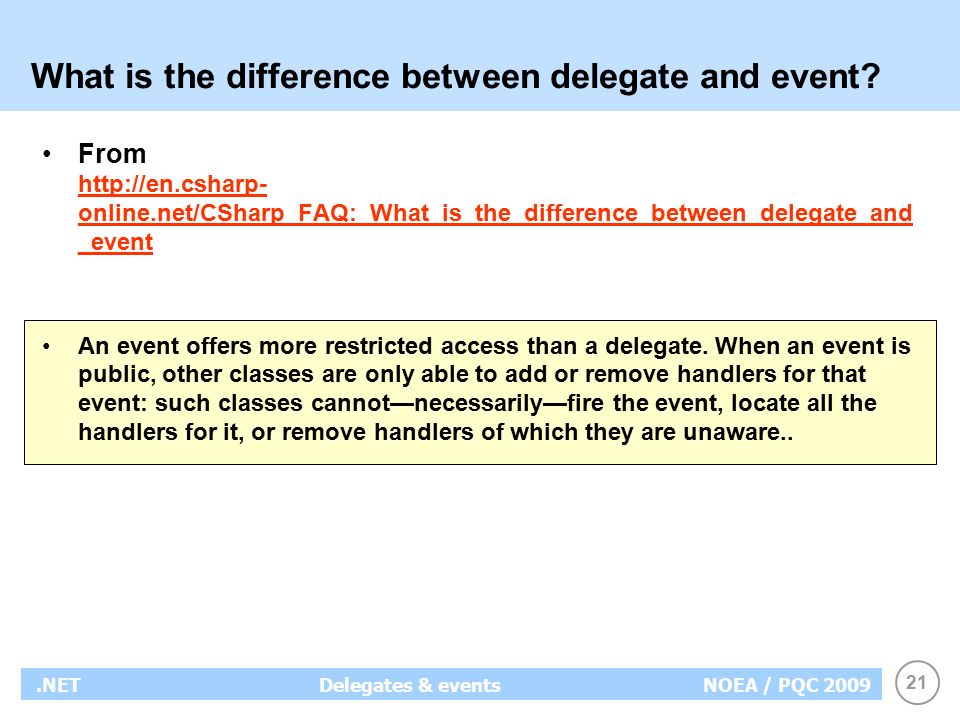 What is the difference between delegate and event?

• From http://en.csharp-online.net/CSharp_FAQ:_What_is_the_difference_between_delegate_and_event

• An event offers more restricted access than a delegate. When an event is public, other classes are only able to add or remove handlers for that event: such classes cannot—necessarily—fire the event, locate all the handlers for it, or remove handlers of which they are unaware..

.NET Delegates & events NOEA / PQC 2009 21